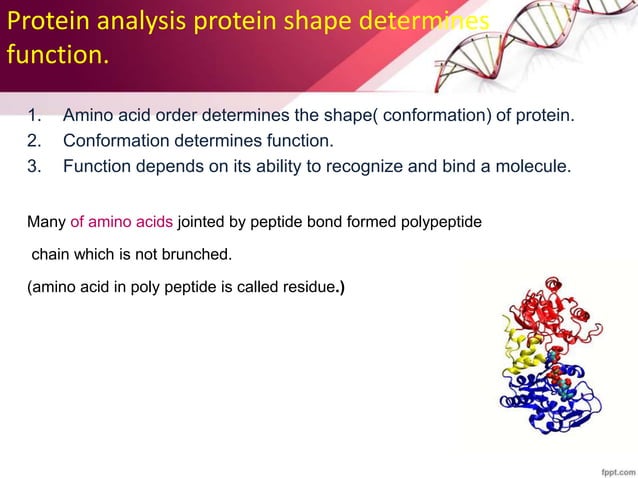 Protein analysis protein shape determines function.

1. Amino acid order determines the shape( conformation) of protein.
2. Conformation determines function.
3. Function depends on its ability to recognize and bind a molecule.

Many of amino acids jointed by peptide bond formed polypeptide chain which is not brunched.

(amino acid in poly peptide is called residue.)

fppt.com